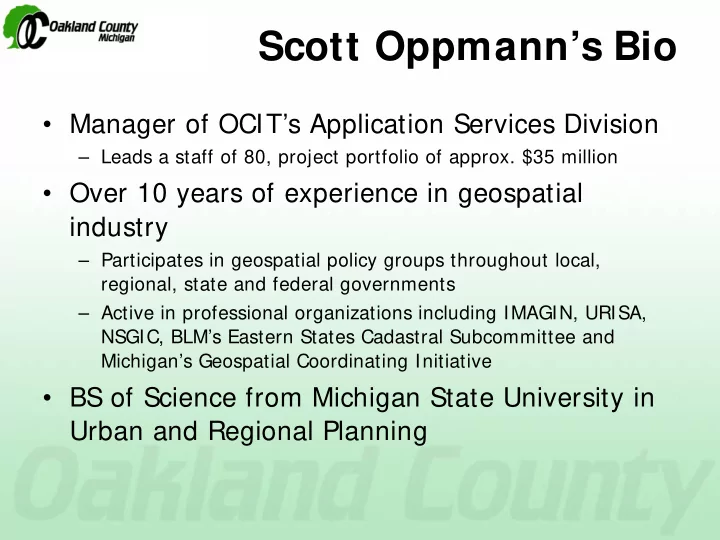 Oakland County Michigan

Scott Oppmann's Bio

• Manager of OCIT's Application Services Division
– Leads a staff of 80, project portfolio of approx. $35 million

• Over 10 years of experience in geospatial industry
– Participates in geospatial policy groups throughout local, regional, state and federal governments
– Active in professional organizations including IMAGIN, URISA, NSGIC, BLM's Eastern States Cadastral Subcommittee and Michigan's Geospatial Coordinating Initiative

• BS of Science from Michigan State University in Urban and Regional Planning

Oakland County